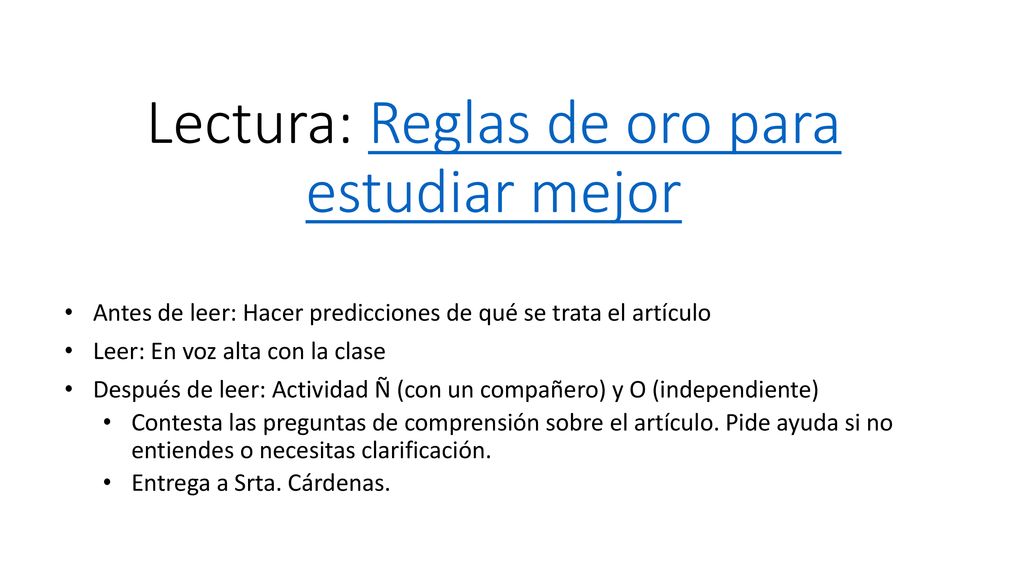 Lectura: Reglas de oro para estudiar mejor

• Antes de leer: Hacer predicciones de qué se trata el artículo
• Leer: En voz alta con la clase
• Después de leer: Actividad Ñ (con un compañero) y O (independiente)
  • Contesta las preguntas de comprensión sobre el artículo. Pide ayuda si no entiendes o necesitas clarificación.
  • Entrega a Srta. Cárdenas.